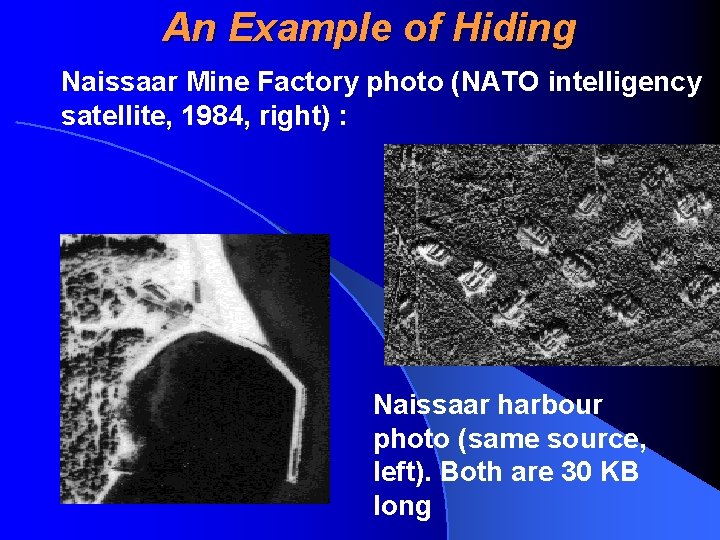 An Example of Hiding

Naissaar Mine Factory photo (NATO intelligency satellite, 1984, right) :

Naissaar harbour photo (same source, left). Both are 30 KB long